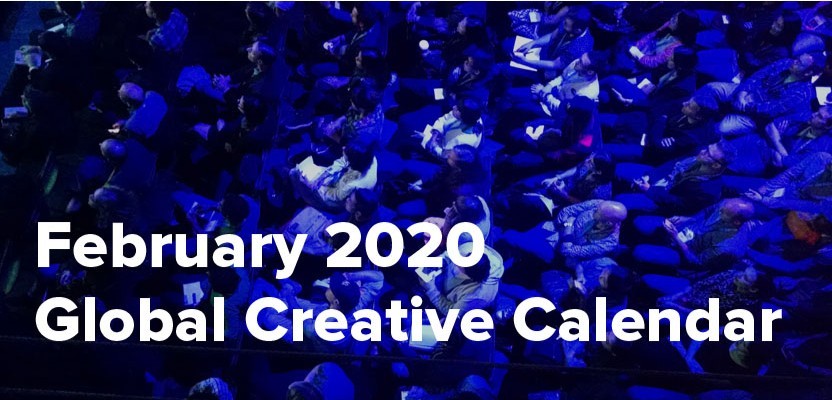 February 2020
Global Creative Calendar